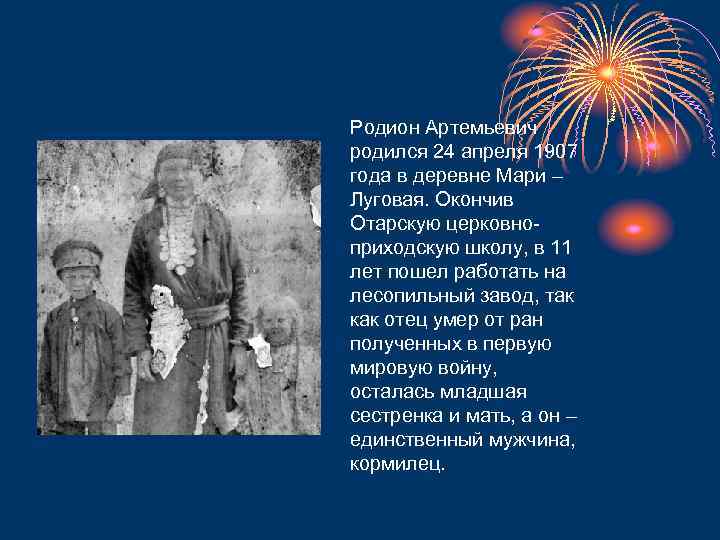 Родион Артемьевич родился 24 апреля 1907 года в деревне Мари – Луговая. Окончив Отарскую церковно-приходскую школу, в 11 лет пошел работать на лесопильный завод, так как отец умер от ран полученных в первую мировую войну, осталась младшая сестренка и мать, а он – единственный мужчина, кормилец.